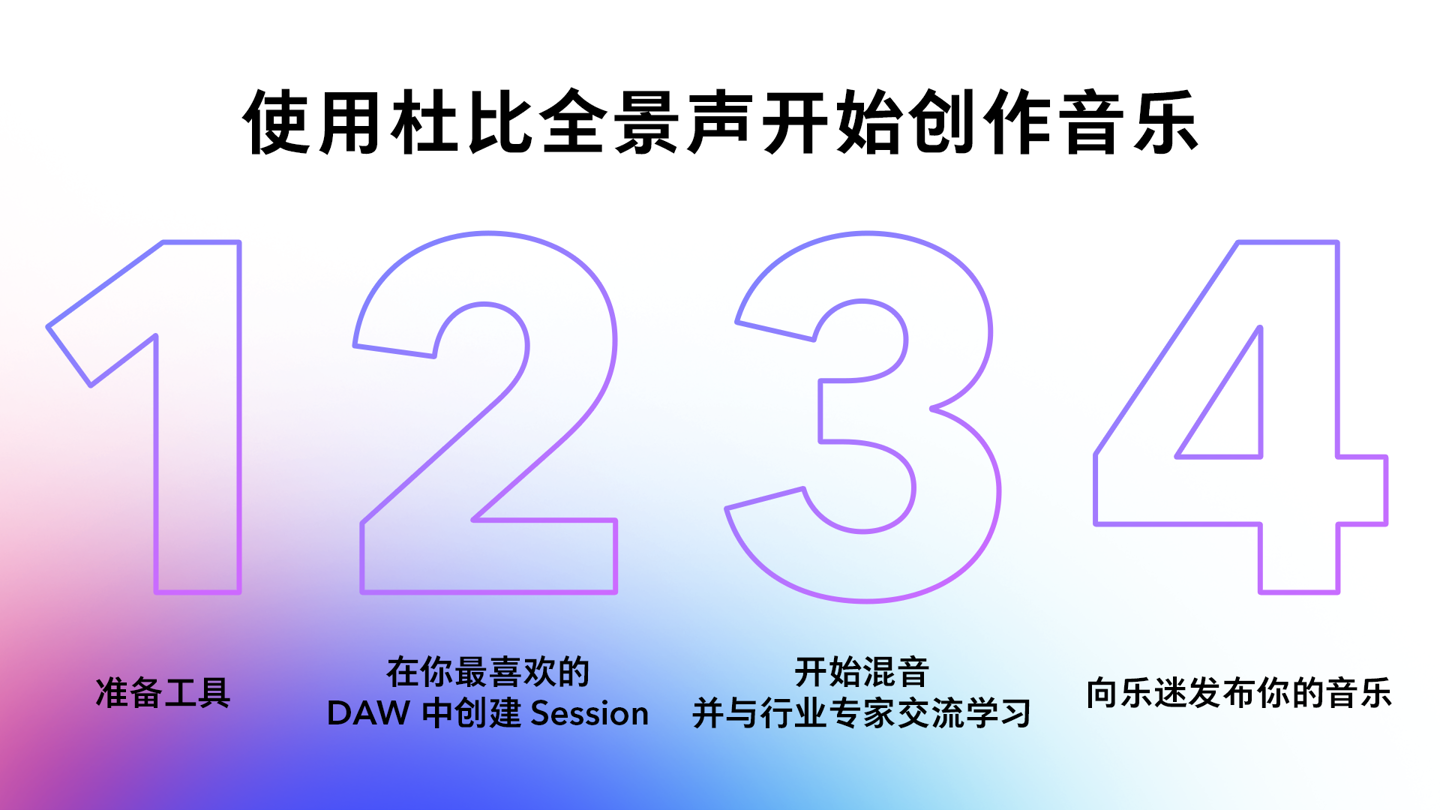 使用杜比全景声开始创作音乐

1

准备工具

2

在你最喜欢的 DAW 中创建 Session

3

开始混音
并与行业专家交流学习

4

向乐迷发布你的音乐